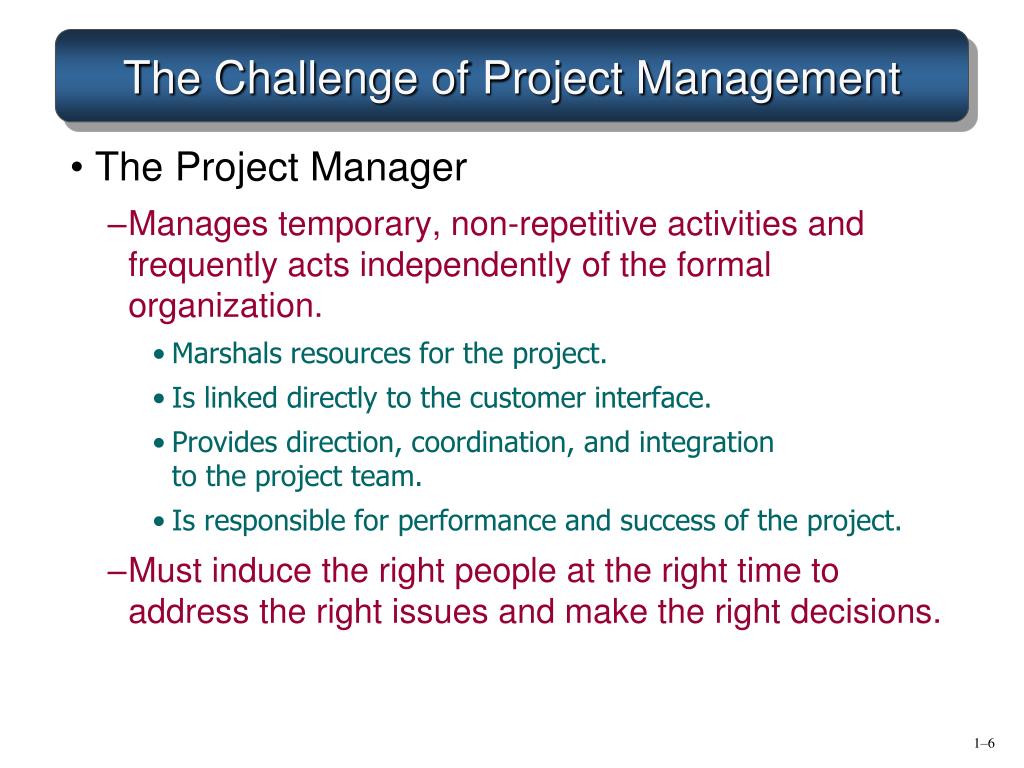 The Challenge of Project Management

• The Project Manager

–Manages temporary, non-repetitive activities and frequently acts independently of the formal organization.

• Marshals resources for the project.

• Is linked directly to the customer interface.

• Provides direction, coordination, and integration to the project team.

• Is responsible for performance and success of the project.

–Must induce the right people at the right time to address the right issues and make the right decisions.

1–6